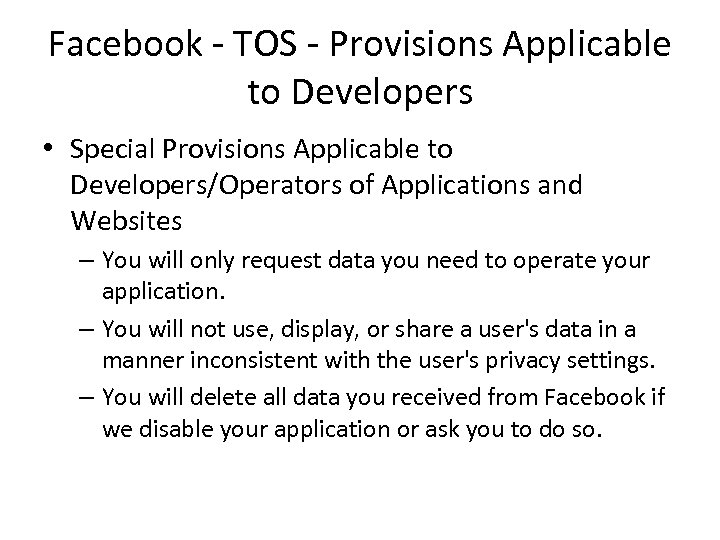 Facebook - TOS - Provisions Applicable to Developers

• Special Provisions Applicable to Developers/Operators of Applications and Websites

– You will only request data you need to operate your application.

– You will not use, display, or share a user's data in a manner inconsistent with the user's privacy settings.

– You will delete all data you received from Facebook if we disable your application or ask you to do so.